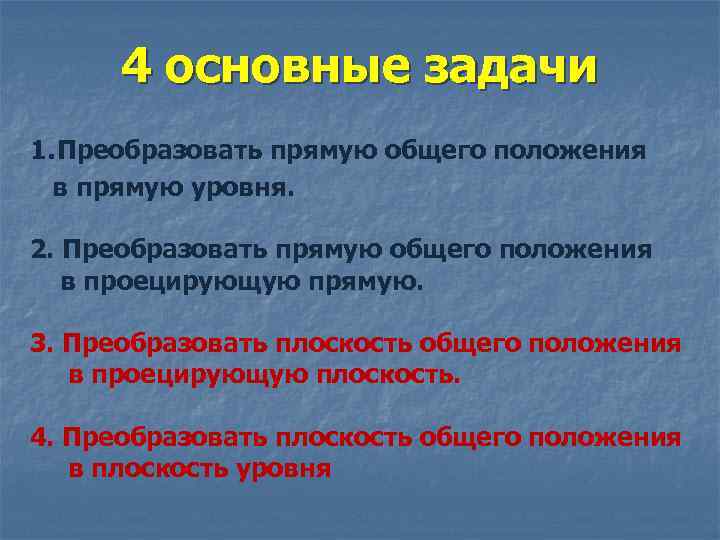 4 основные задачи

1.Преобразовать прямую общего положения в прямую уровня.

2. Преобразовать прямую общего положения в проецирующую прямую.

3. Преобразовать плоскость общего положения в проецирующую плоскость.

4. Преобразовать плоскость общего положения в плоскость уровня